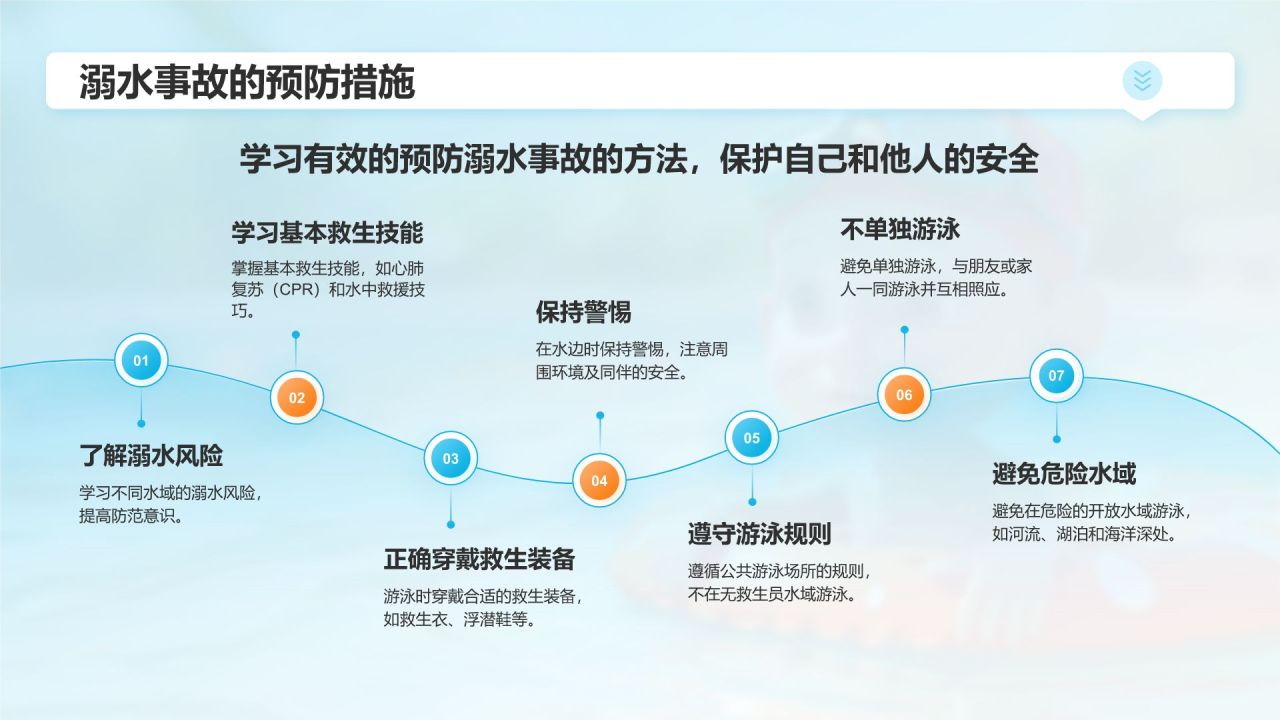 溺水事故的预防措施

学习有效的预防溺水事故的方法，保护自己和他人的安全

01

了解溺水风险

学习不同水域的溺水风险，提高防范意识。

02

学习基本救生技能

掌握基本救生技能，如心肺复苏（CPR）和水中救援技巧。

03

正确穿戴救生装备

游泳时穿戴合适的救生装备，如救生衣、浮潜鞋等。

04

保持警惕

在水边时保持警惕，注意周围环境及同伴的安全。

05

遵守游泳规则

遵循公共游泳场所的规则，不在无救生员水域游泳。

06

不单独游泳

避免单独游泳，与朋友或家人一同游泳并互相照应。

07

避免危险水域

避免在危险的开放水域游泳，如河流、湖泊和海洋深处。